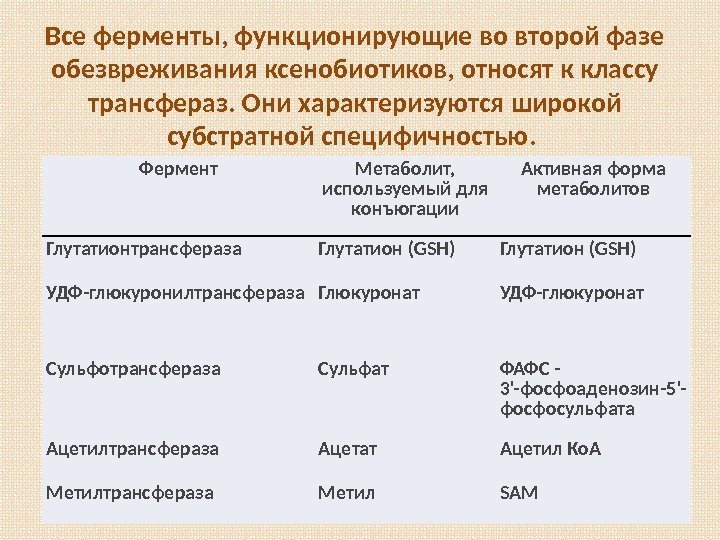 Все ферменты, функционирующие во второй фазе обезвреживания ксенобиотиков, относят к классу трансфераз. Они характеризуются широкой субстратной специфичностью.

| Фермент | Метаболит, используемый для конъюгации | Активная форма метаболитов |
|---|---|---|
| Глутатионтрансфераза | Глутатион (GSH) | Глутатион (GSH) |
| УДФ-глюкуронилтрансфераза | Глюкуронат | УДФ-глюкуронат |
| Сульфотрансфераза | Сульфат | ФАФС - 3'-фосфоаденозин-5'-фосфосульфата |
| Ацетилтрансфераза | Ацетат | Ацетил КоА |
| Метилтрансфераза | Метил | SAM |